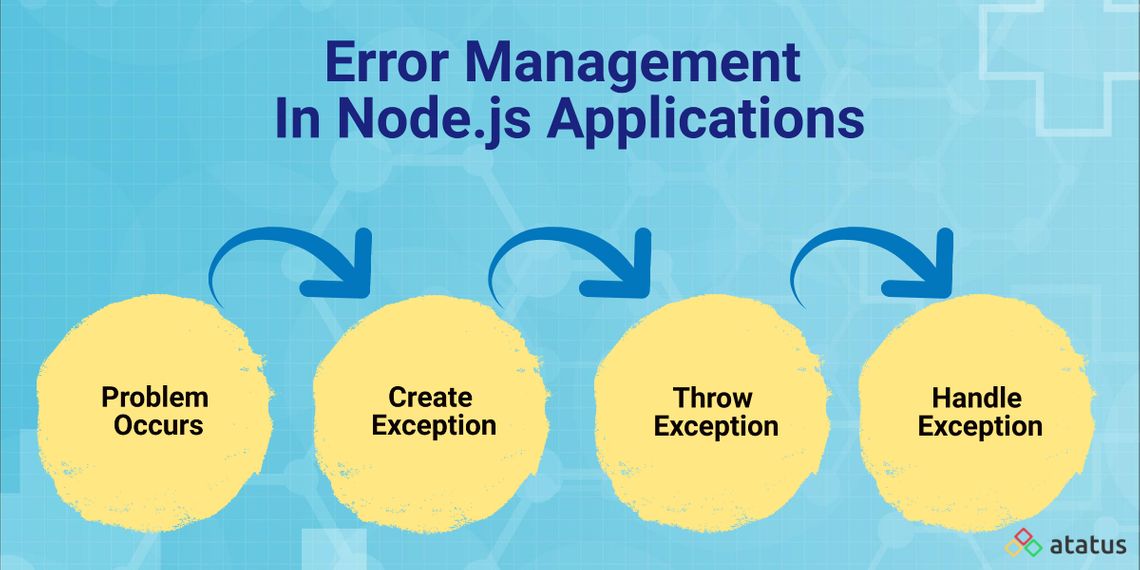 Error Management
In Node.js Applications

Problem Occurs

Create Exception

Throw Exception

Handle Exception

atatus